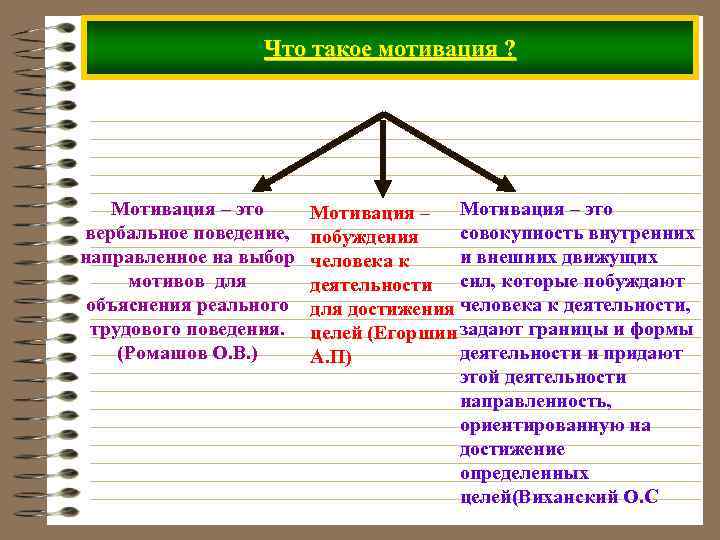 Что такое мотивация ?

Мотивация – это вербальное поведение, направленное на выбор мотивов для объяснения реального трудового поведения. (Ромашов О.В.)

Мотивация – побуждения человека к деятельности для достижения целей (Егоршин А.П)

Мотивация – это совокупность внутренних и внешних движущих сил, которые побуждают человека к деятельности, задают границы и формы деятельности и придают этой деятельности направленность, ориентированную на достижение определенных целей(Виханский О.С